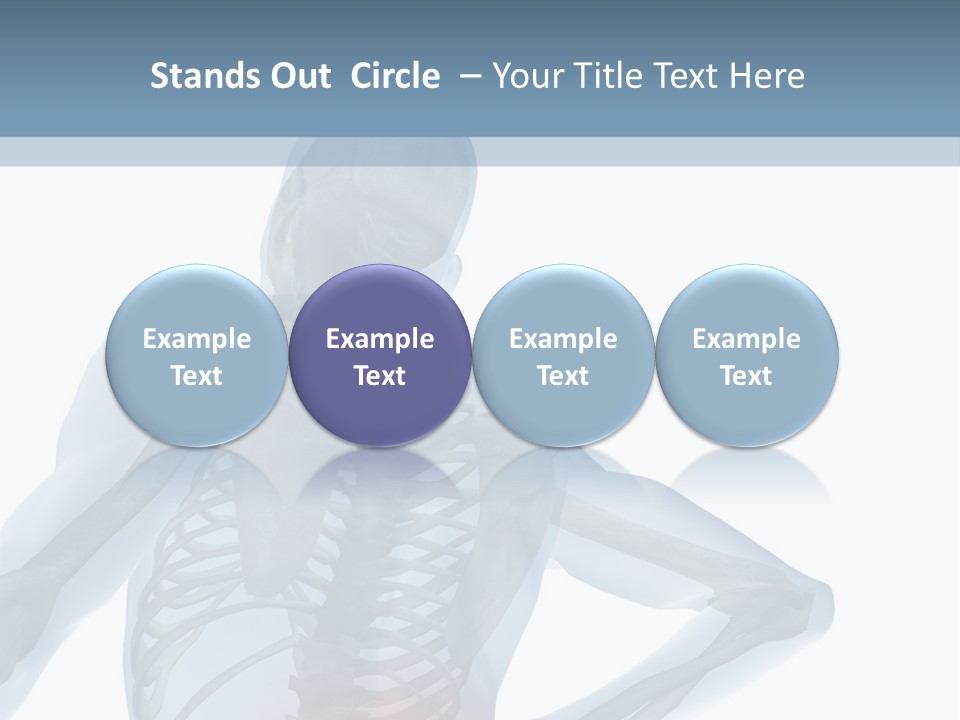 Stands Out Circle – Your Title Text Here

Example Text

Example Text

Example Text

Example Text